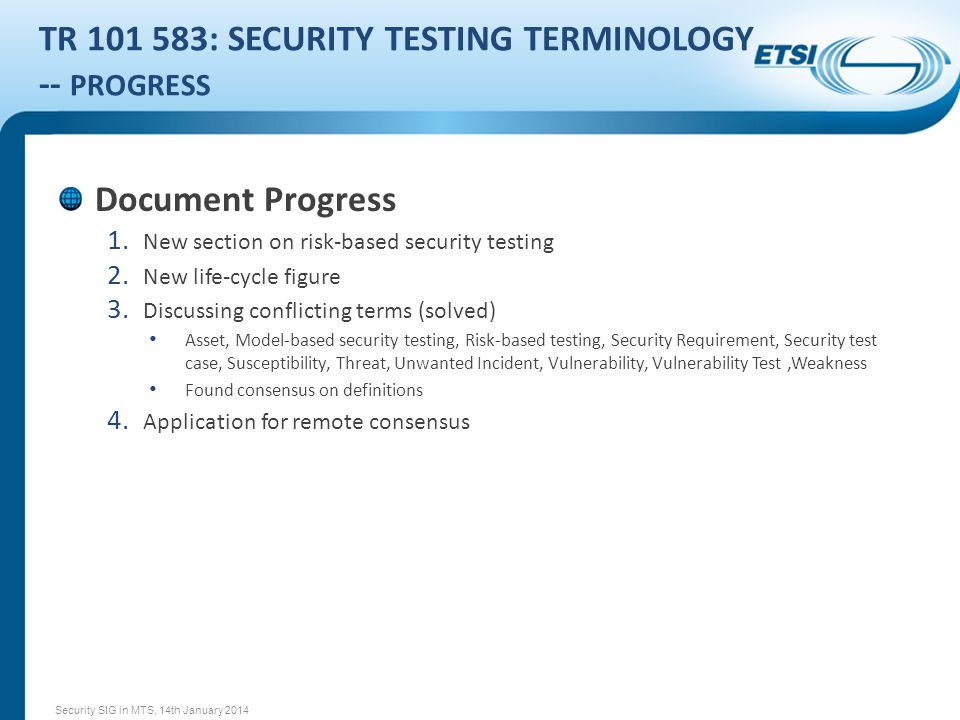 TR 101 583: SECURITY TESTING TERMINOLOGY -- PROGRESS

ETSI

Document Progress

1. New section on risk-based security testing
2. New life-cycle figure
3. Discussing conflicting terms (solved)
   • Asset, Model-based security testing, Risk-based testing, Security Requirement, Security test case, Susceptibility, Threat, Unwanted Incident, Vulnerability, Vulnerability Test ,Weakness
   • Found consensus on definitions
4. Application for remote consensus

Security SIG in MTS, 14th January 2014